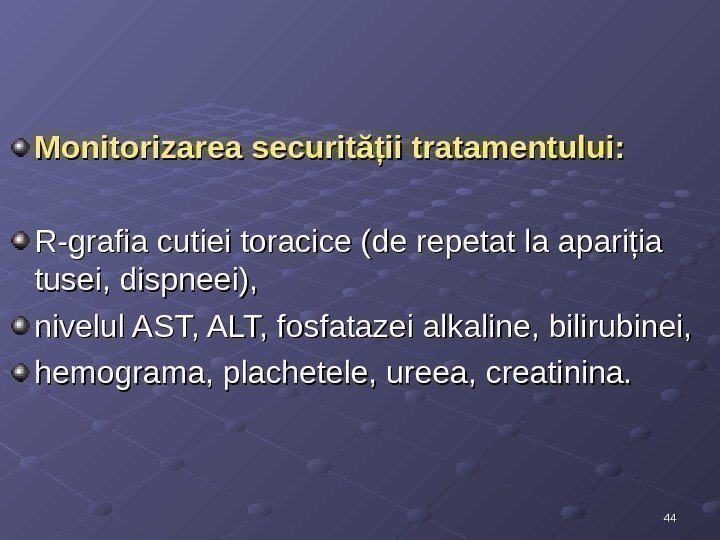 Monitorizarea securității tratamentului:

R-grafia cutiei toracice (de repetat la apariția tusei, dispneei),

nivelul AST, ALT, fosfatazei alkaline, bilirubinei,

hemograma, plachetele, ureea, creatinina.

44